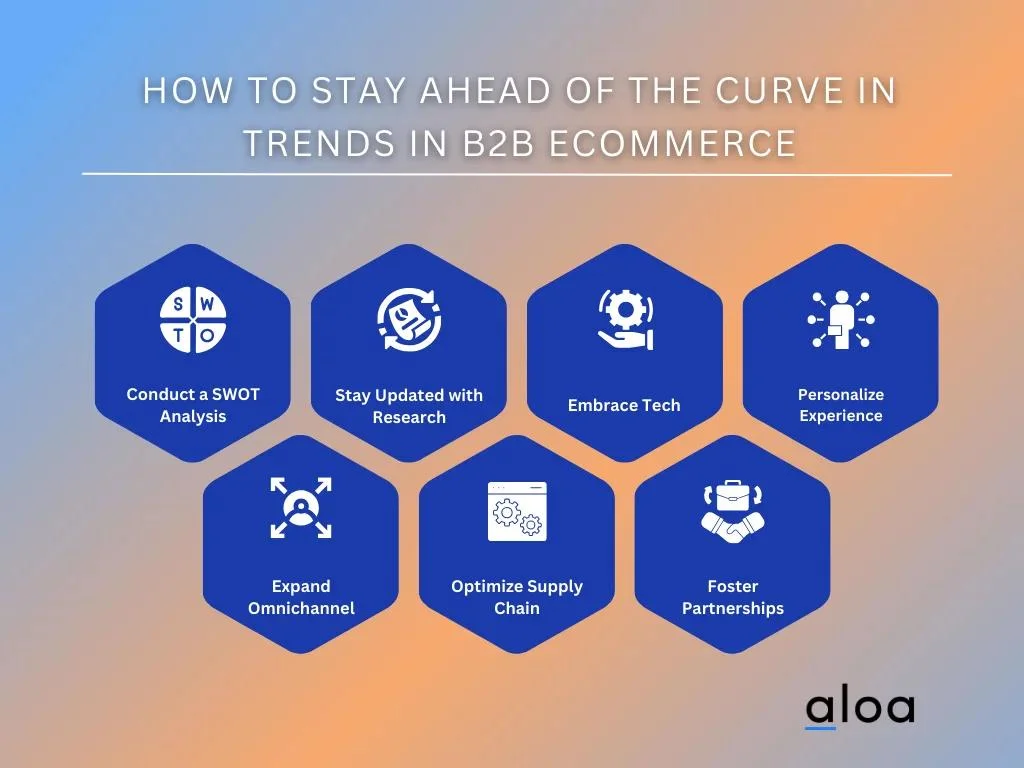 HOW TO STAY AHEAD OF THE CURVE IN TRENDS IN B2B ECOMMERCE

S W T O

Conduct a SWOT Analysis

Stay Updated with Research

Embrace Tech

Personalize Experience

Expand Omnichannel

Optimize Supply Chain

Foster Partnerships

aloa